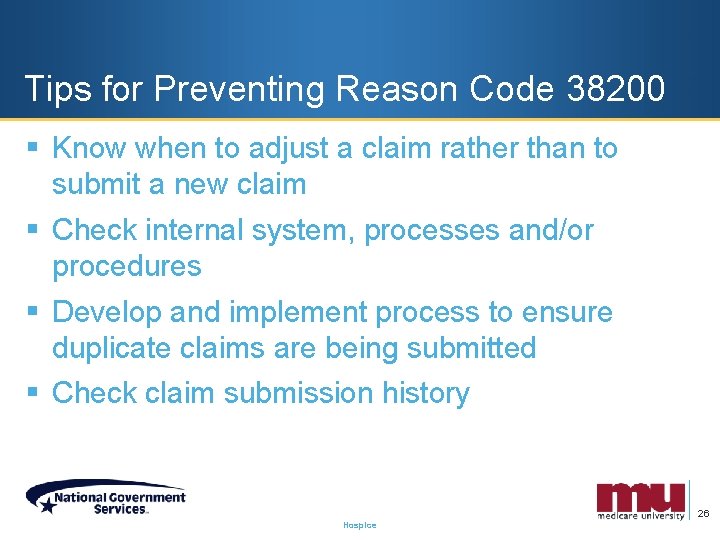 Tips for Preventing Reason Code 38200

▪ Know when to adjust a claim rather than to submit a new claim
▪ Check internal system, processes and/or procedures
▪ Develop and implement process to ensure duplicate claims are being submitted
▪ Check claim submission history

National Government Services

Hospice

mu medicare university

26